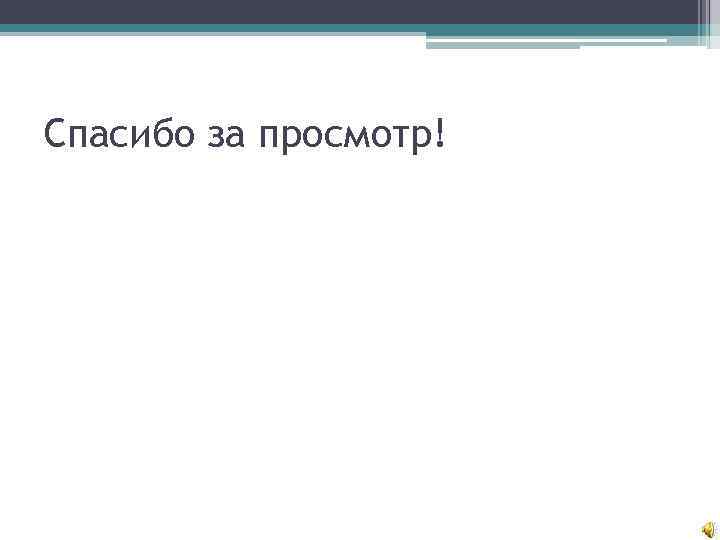 Спасибо за просмотр!